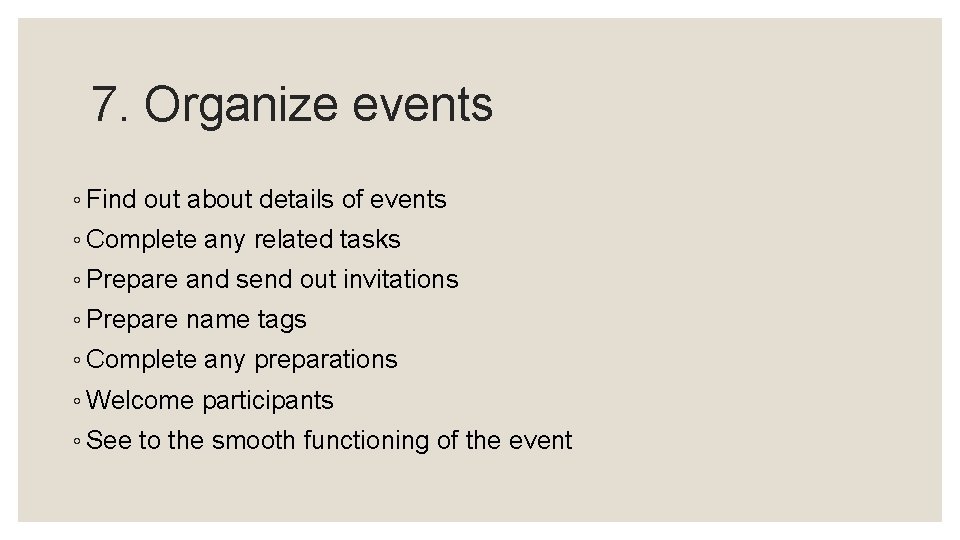 7. Organize events

◦ Find out about details of events
◦ Complete any related tasks
◦ Prepare and send out invitations
◦ Prepare name tags
◦ Complete any preparations
◦ Welcome participants
◦ See to the smooth functioning of the event